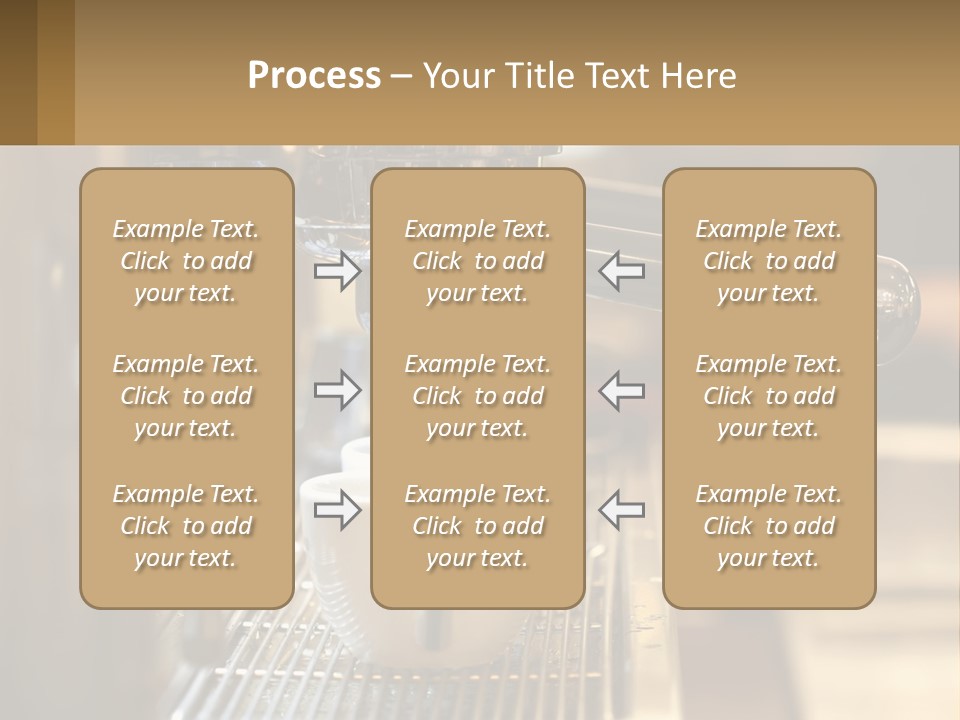 Process – Your Title Text Here

Example Text. Click to add your text.

Example Text. Click to add your text.

Example Text. Click to add your text.

Example Text. Click to add your text.

Example Text. Click to add your text.

Example Text. Click to add your text.

Example Text. Click to add your text.

Example Text. Click to add your text.

Example Text. Click to add your text.